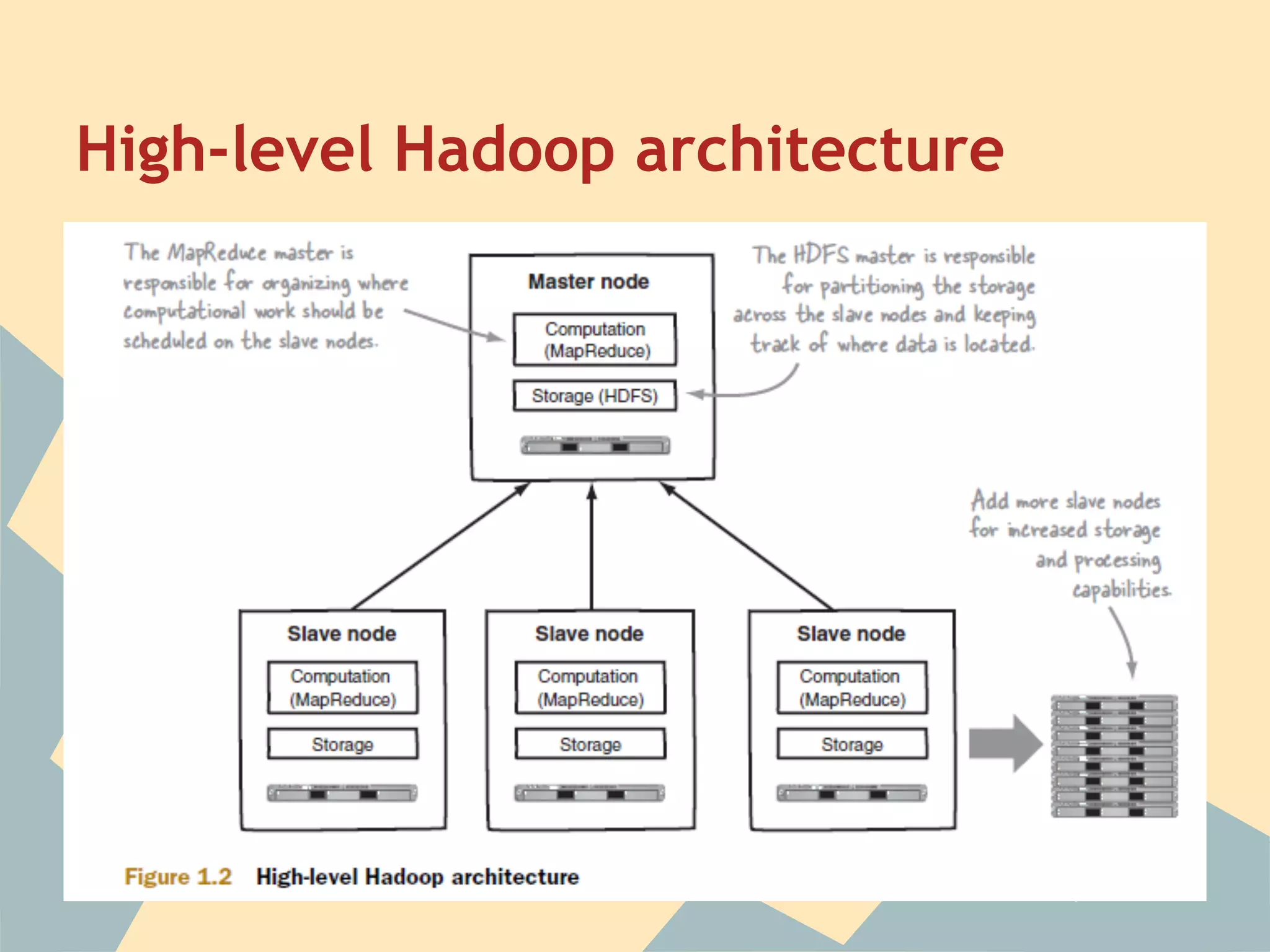 High-level Hadoop architecture

The MapReduce master is responsible for organizing where computational work should be scheduled on the slave nodes.

Master node

Computation (MapReduce)

Storage (HDFS)

The HDFS master is responsible for partitioning the storage across the slave nodes and keeping track of where data is located.

Add more slave nodes for increased storage and processing capabilities.

Slave node

Computation (MapReduce)

Storage

Slave node

Computation (MapReduce)

Storage

Slave node

Computation (MapReduce)

Storage

Figure 1.2 High-level Hadoop architecture